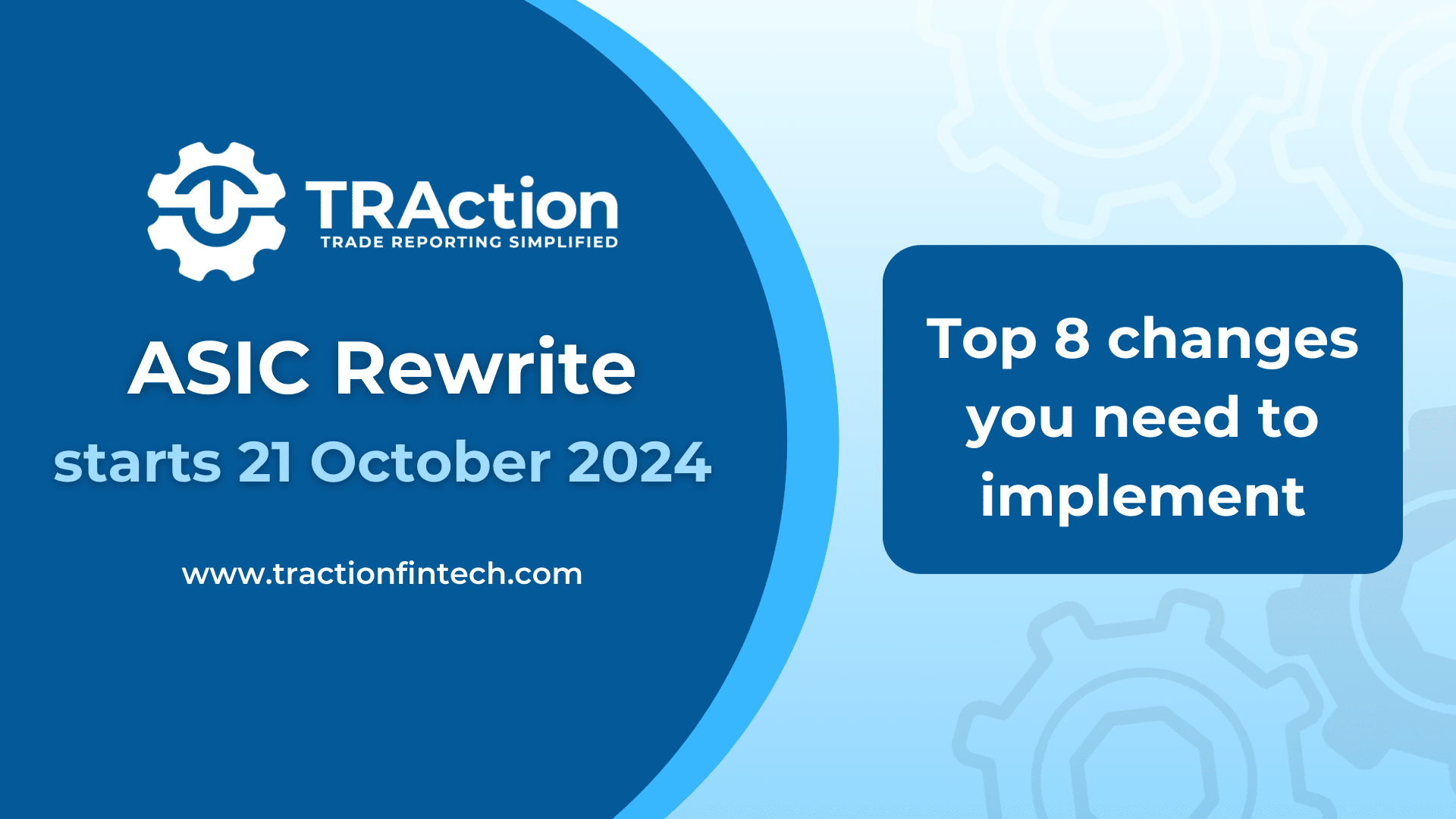 TRAction
TRADE REPORTING SIMPLIFIED

ASIC Rewrite
starts 21 October 2024

www.tractionfintech.com

Top 8 changes you need to implement